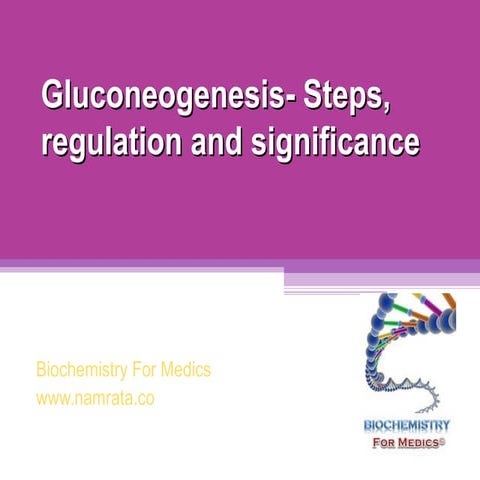 Gluconeogenesis- Steps, regulation and significance

Biochemistry For Medics
www.namrata.co

BIOCHEMISTRY
FOR MEDICS©